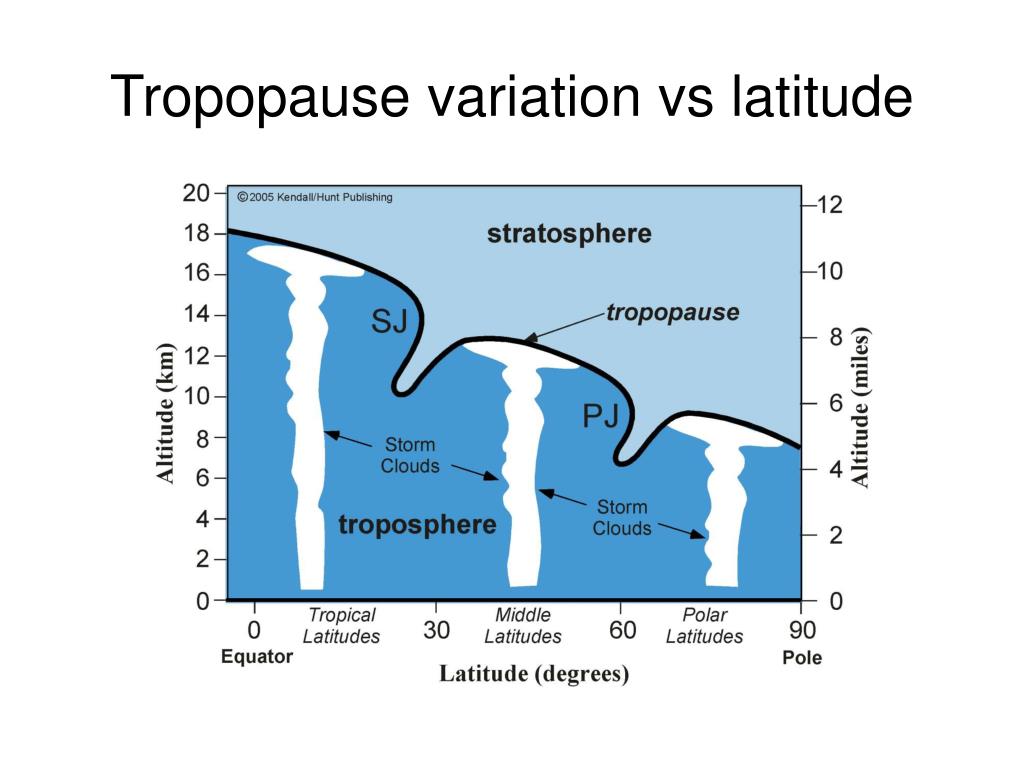 Tropopause variation vs latitude

©2005 Kendall/Hunt Publishing

stratosphere

tropopause

SJ

PJ

Storm Clouds

Storm Clouds

troposphere

Altitude (km)

20
18
16
14
12
10
8
6
4
2
0

Altitude (miles)

12
10
8
6
4
2
0

0
Equator

Tropical Latitudes

30

Middle Latitudes

60

Polar Latitudes

90
Pole

Latitude (degrees)